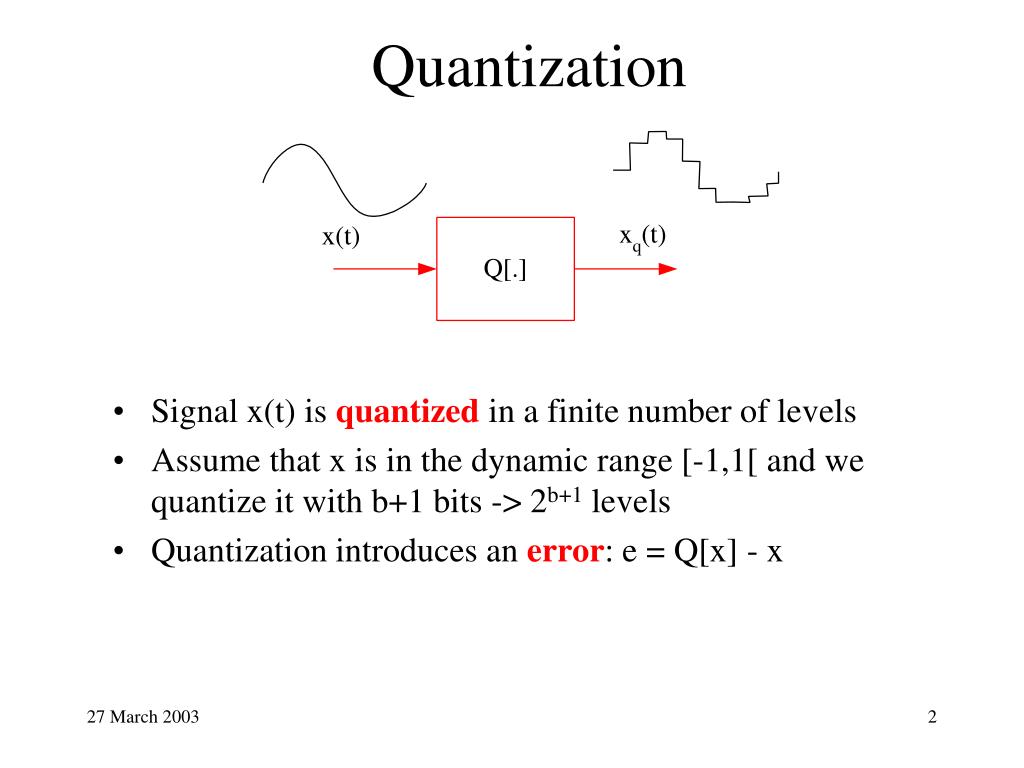 Quantization

x(t)

Q[.]

$x_q(t)$

• Signal x(t) is **quantized** in a finite number of levels
• Assume that x is in the dynamic range [-1,1[ and we quantize it with b+1 bits -> $2^{b+1}$ levels
• Quantization introduces an **error**: e = Q[x] - x

27 March 2003

2